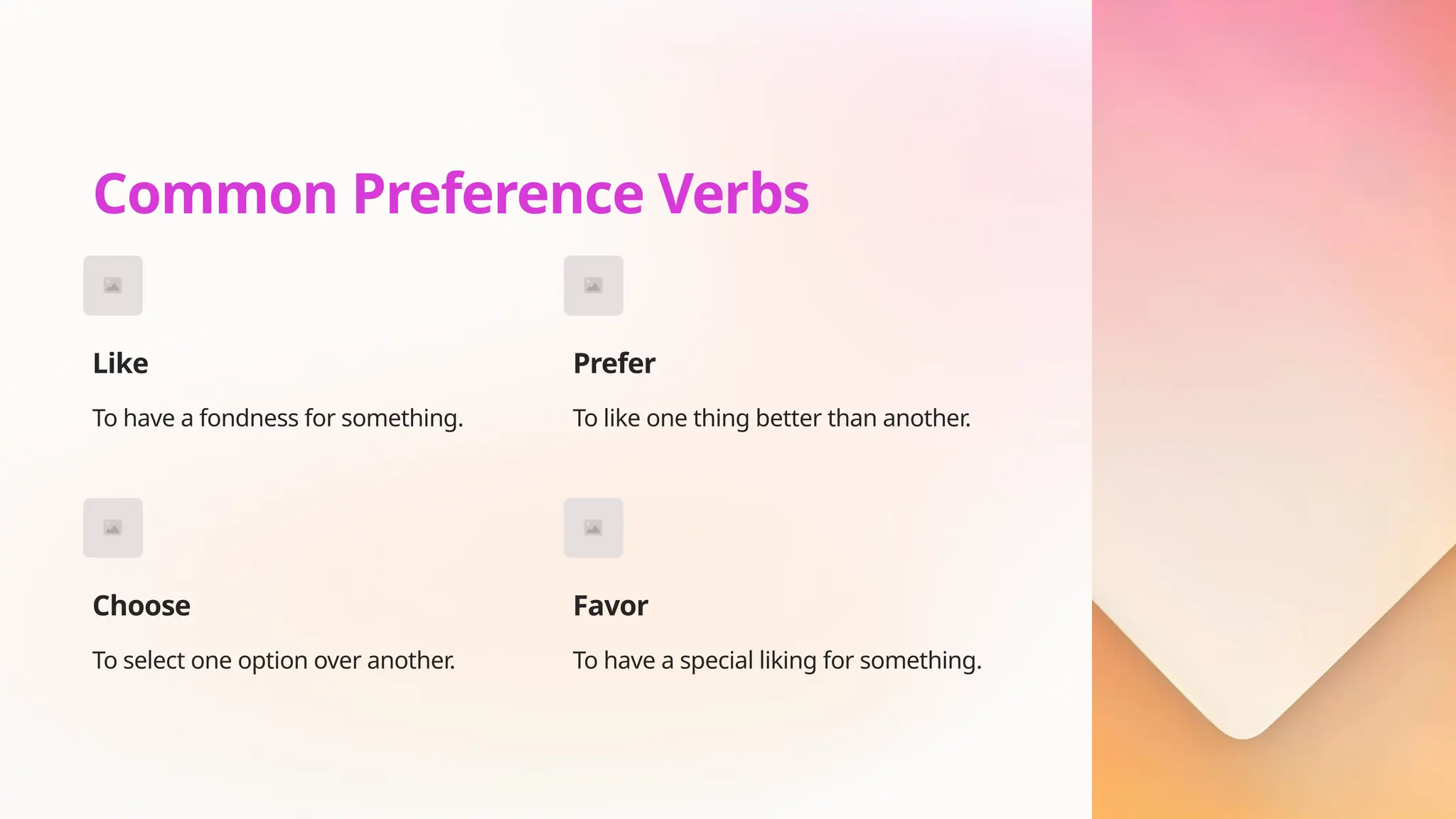 Common Preference Verbs

Like

To have a fondness for something.

Prefer

To like one thing better than another.

Choose

To select one option over another.

Favor

To have a special liking for something.